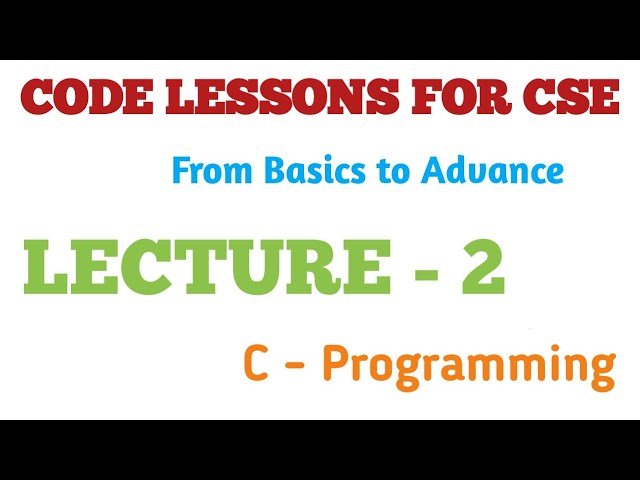 CODE LESSONS FOR CSE

From Basics to Advance

LECTURE - 2

C - Programming